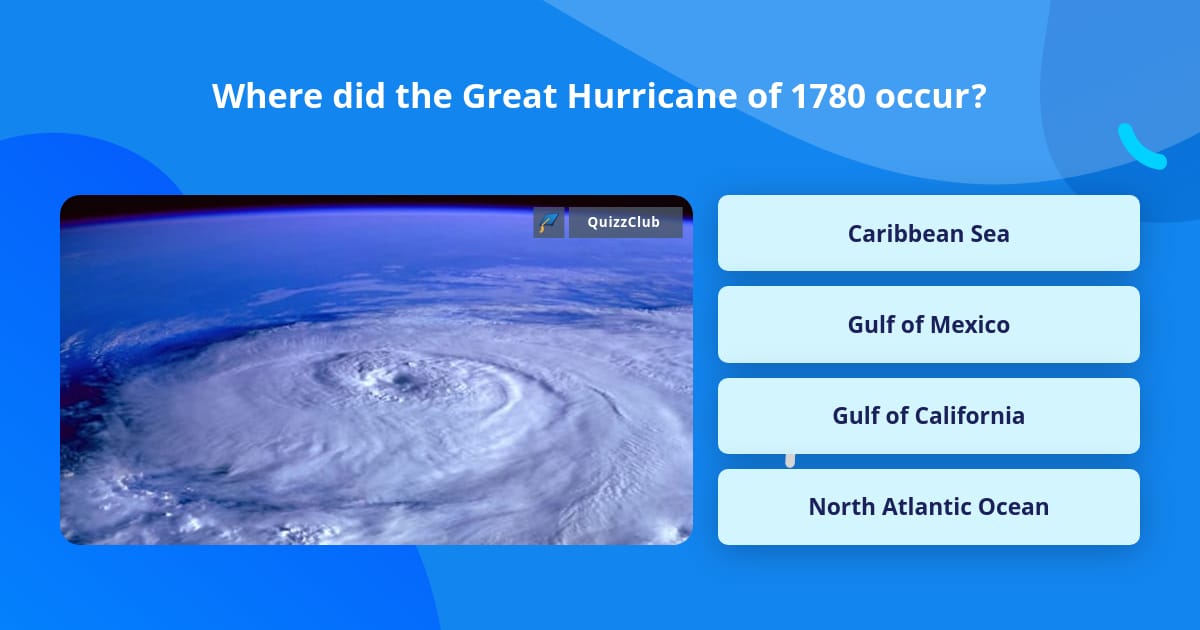 Where did the Great Hurricane of 1780 occur?

QuizzClub

Caribbean Sea

Gulf of Mexico

Gulf of California

North Atlantic Ocean